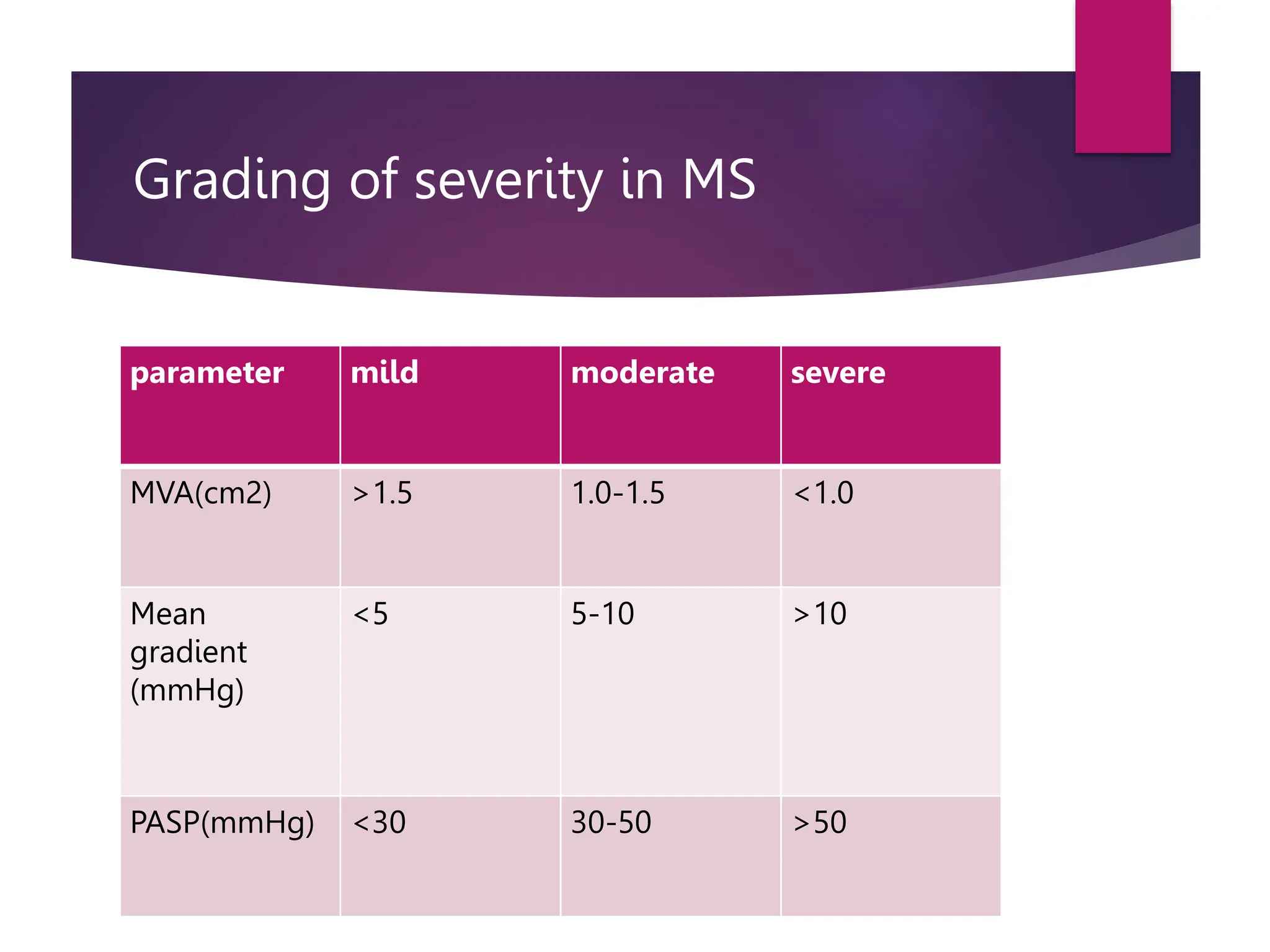 Grading of severity in MS

| parameter | mild | moderate | severe |
|---|---|---|---|
| MVA(cm2) | >1.5 | 1.0-1.5 | <1.0 |
| Mean gradient (mmHg) | <5 | 5-10 | >10 |
| PASP(mmHg) | <30 | 30-50 | >50 |